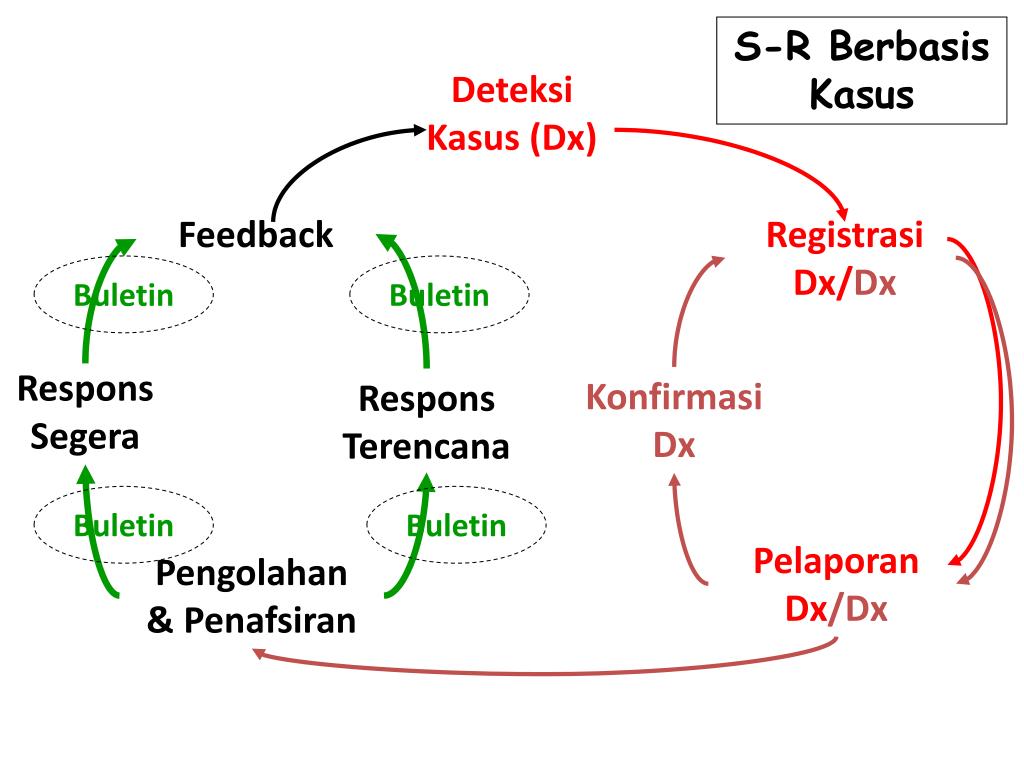 S-R Berbasis Kasus

Deteksi Kasus (Dx)

Feedback

Registrasi Dx/Dx

Buletin

Buletin

Respons Segera

Respons Terencana

Konfirmasi Dx

Buletin

Buletin

Pengolahan & Penafsiran

Pelaporan Dx/Dx